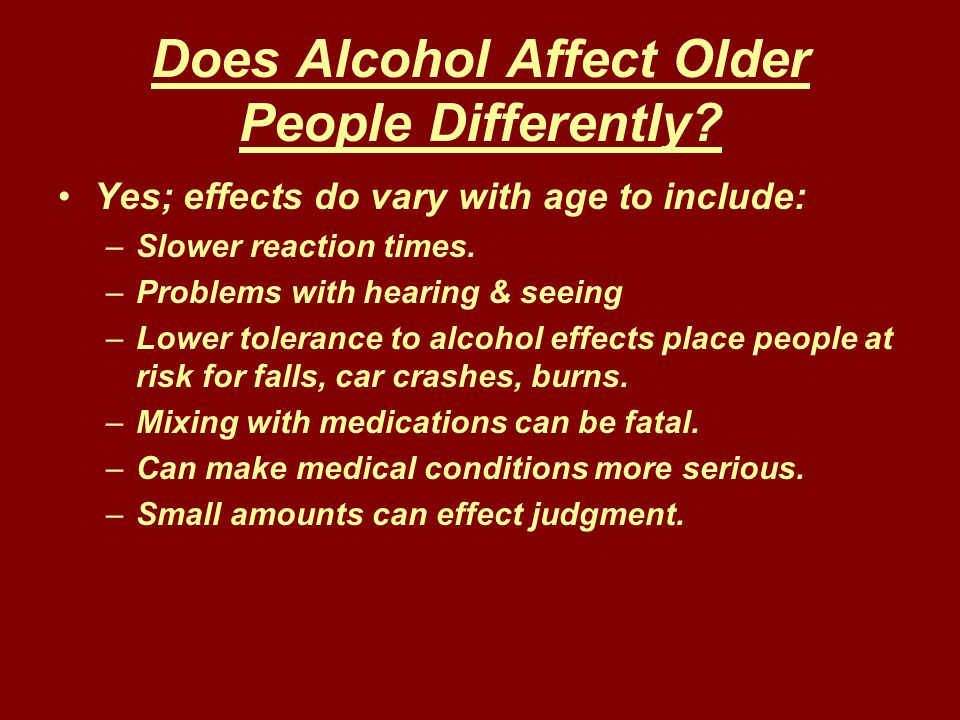 Does Alcohol Affect Older People Differently?

• Yes; effects do vary with age to include:
  – Slower reaction times.
  – Problems with hearing & seeing
  – Lower tolerance to alcohol effects place people at risk for falls, car crashes, burns.
  – Mixing with medications can be fatal.
  – Can make medical conditions more serious.
  – Small amounts can effect judgment.